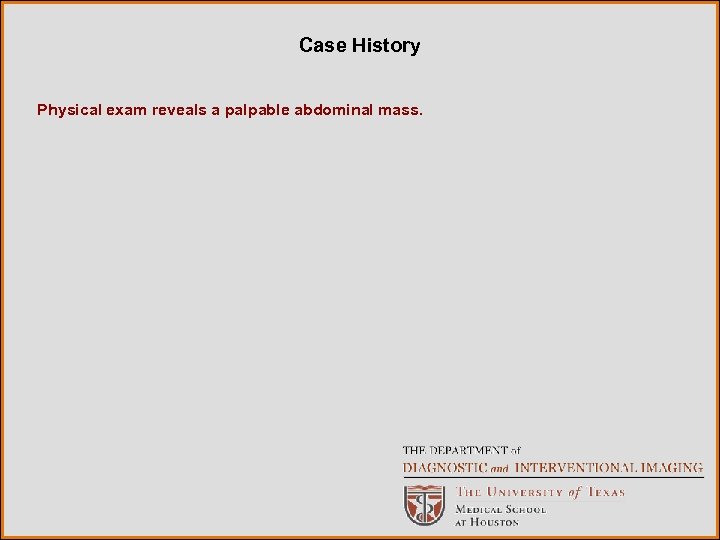 Case History

Physical exam reveals a palpable abdominal mass.

THE DEPARTMENT of
DIAGNOSTIC and INTERVENTIONAL IMAGING

THE UNIVERSITY of TEXAS
MEDICAL SCHOOL
AT HOUSTON